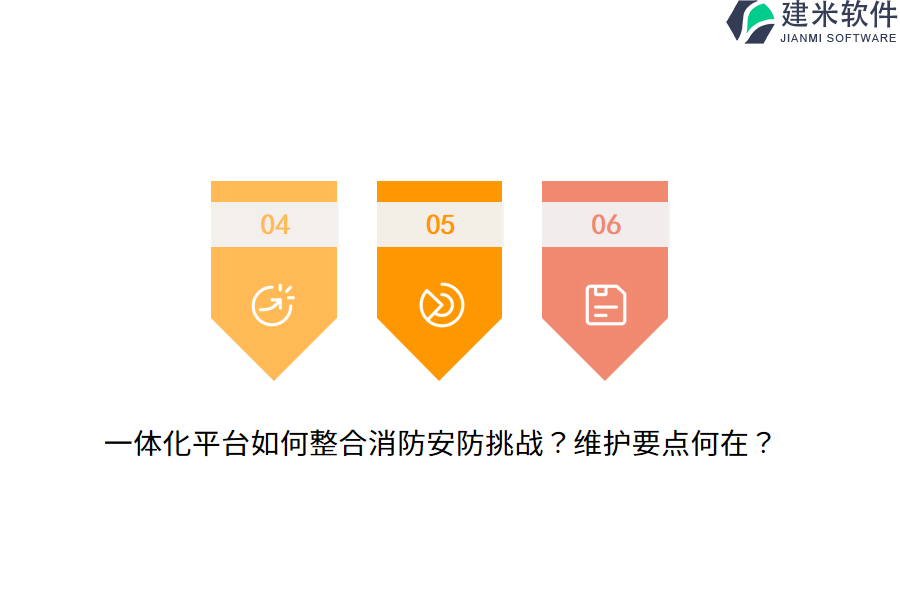 建米软件
JIANMI SOFTWARE

04

05

06

一体化平台如何整合消防安防挑战？维护要点何在？